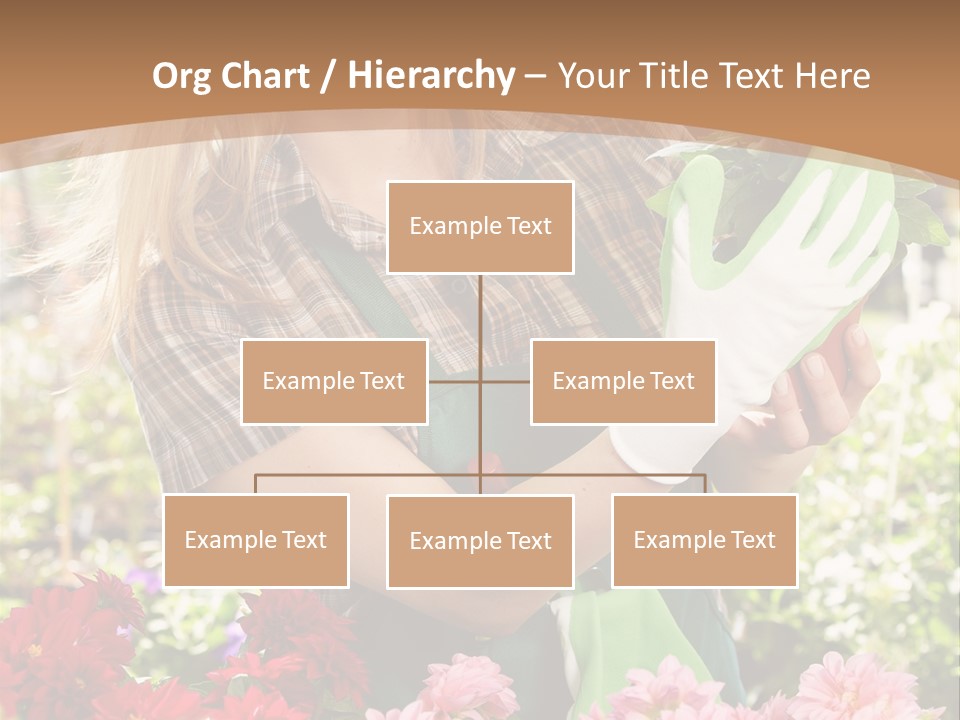 Org Chart / Hierarchy – Your Title Text Here

Example Text

Example Text

Example Text

Example Text

Example Text

Example Text